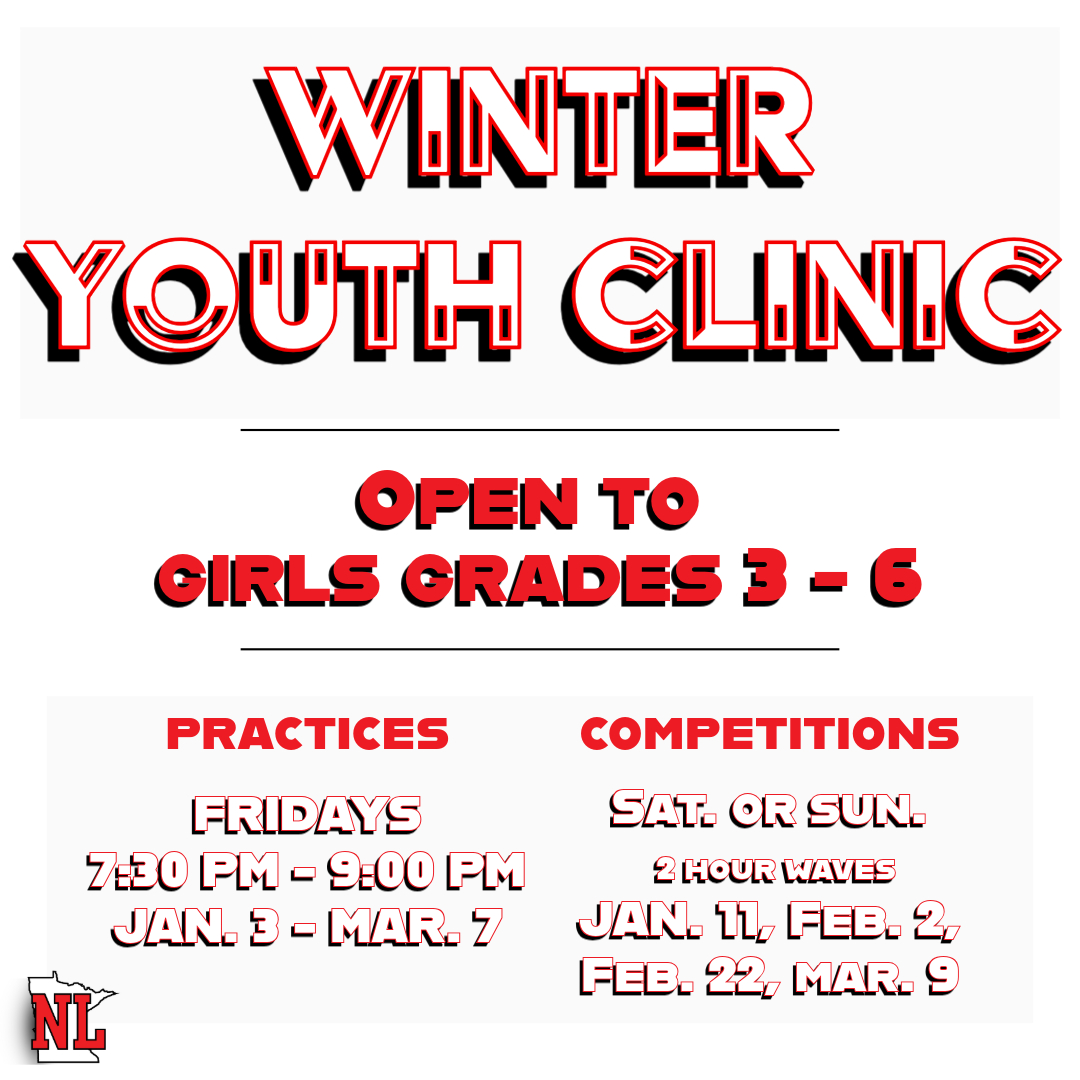 WINTER YOUTH CLINIC

OPEN TO GIRLS GRADES 3 - 6

PRACTICES

FRIDAYS
7:30 PM - 9:00 PM
JAN. 3 - MAR. 7

COMPETITIONS

SAT. OR SUN.
2 HOUR WAVES
JAN. 11, FEB. 2, FEB. 22, MAR. 9

NL